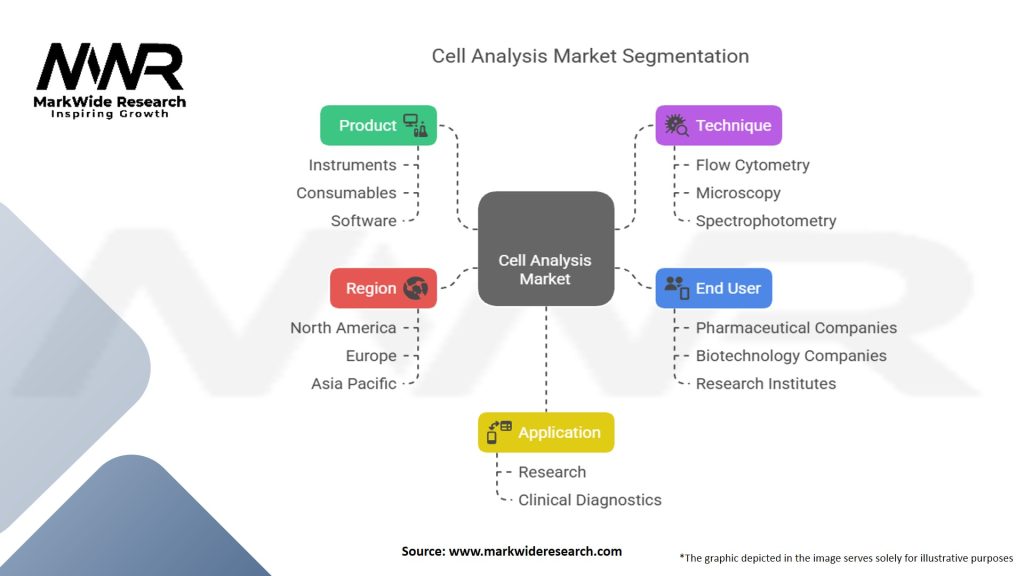 MWR
MarkWide Research
Inspiring Growth

Cell Analysis Market Segmentation

Product
Instruments
Consumables
Software

Technique
Flow Cytometry
Microscopy
Spectrophotometry

Cell Analysis Market

Region
North America
Europe
Asia Pacific

End User
Pharmaceutical Companies
Biotechnology Companies
Research Institutes

Application
Research
Clinical Diagnostics

Source: www.markwideresearch.com

*The graphic depicted in the image serves solely for illustrative purposes